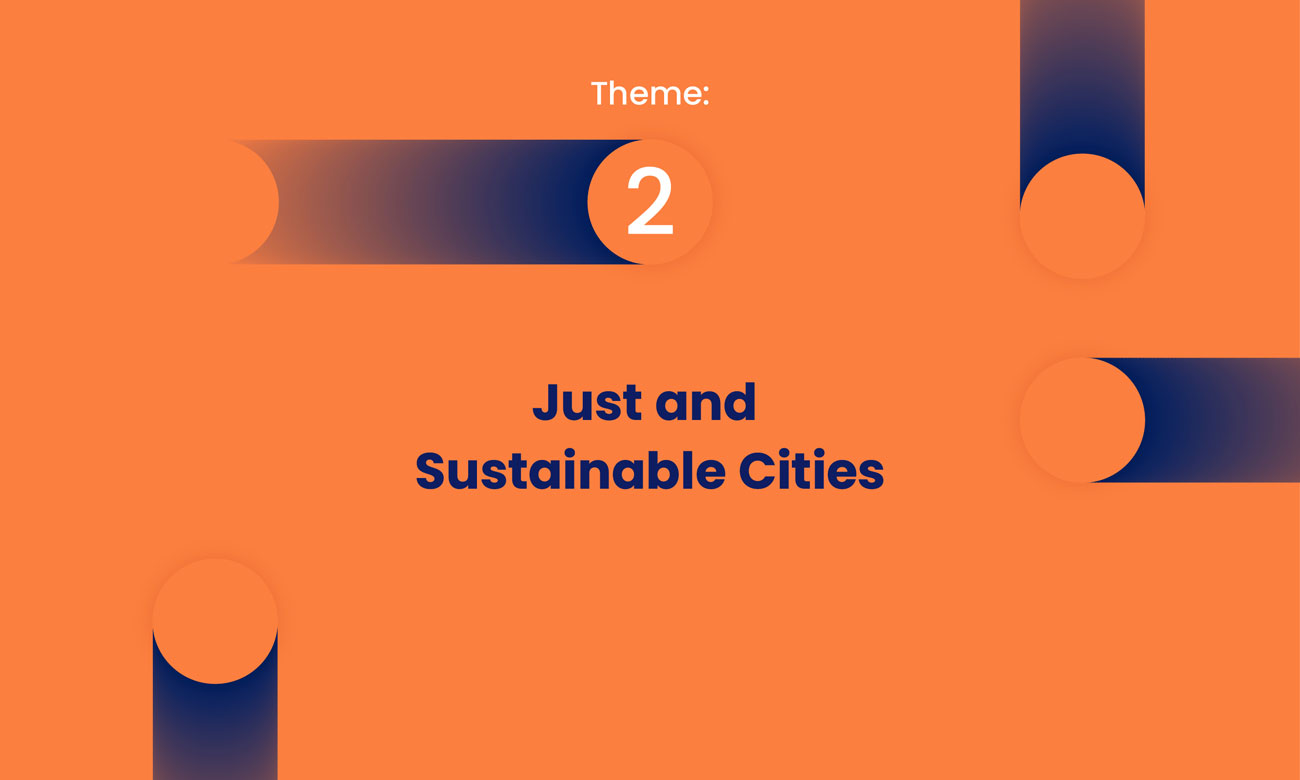 Theme:

2

Just and Sustainable Cities